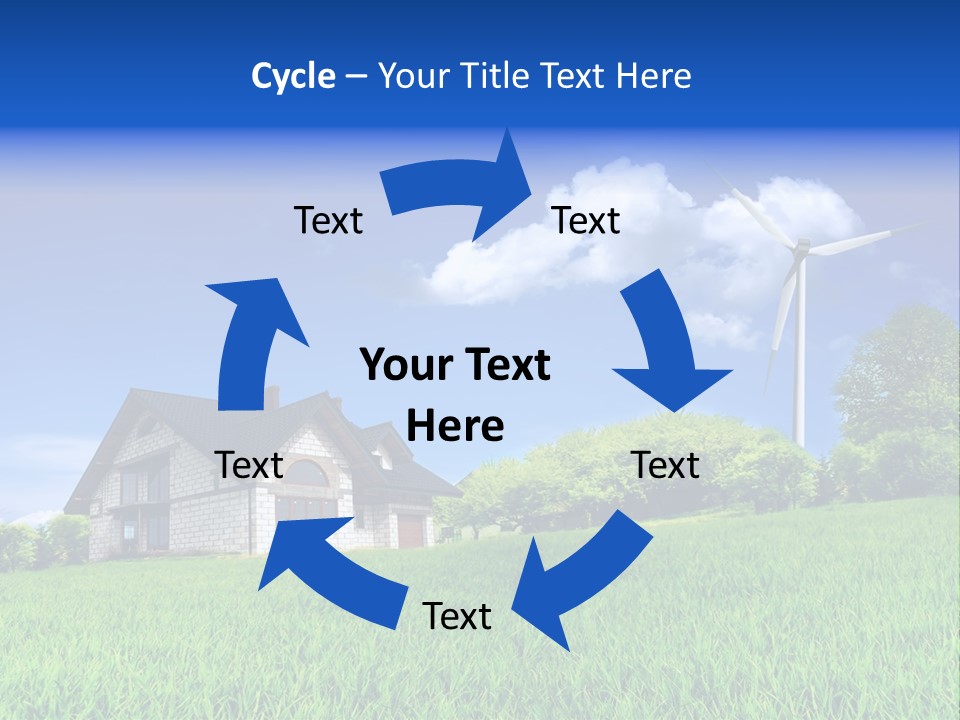 Cycle – Your Title Text Here

Text

Text

Your Text Here

Text

Text

Text